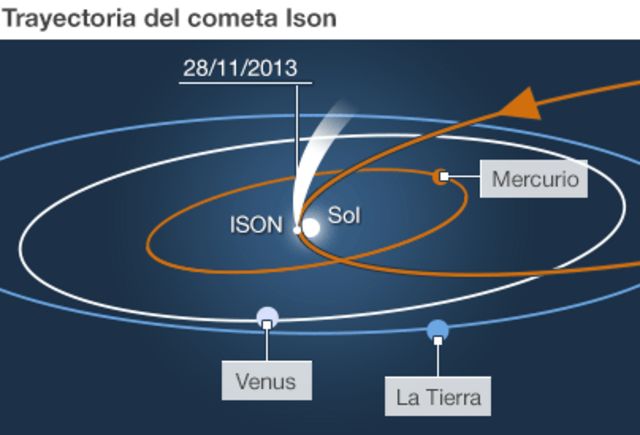 Trayectoria del cometa Ison

28/11/2013

Mercurio

ISON

Sol

Venus

La Tierra